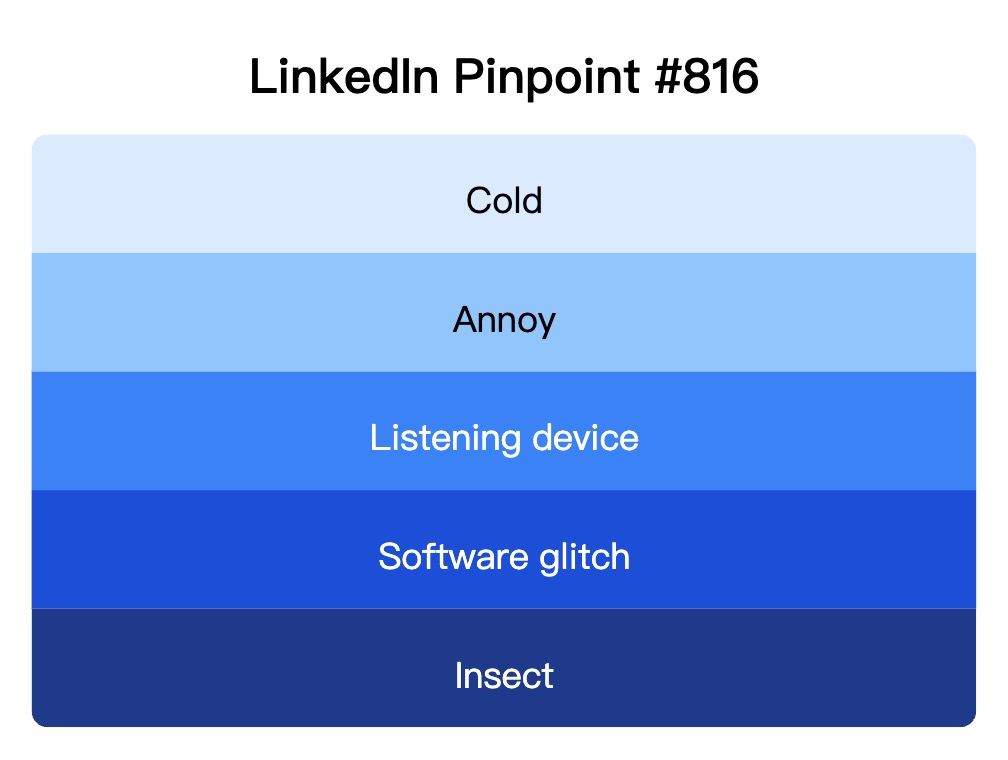 LinkedIn Pinpoint #816

Cold

Annoy

Listening device

Software glitch

Insect